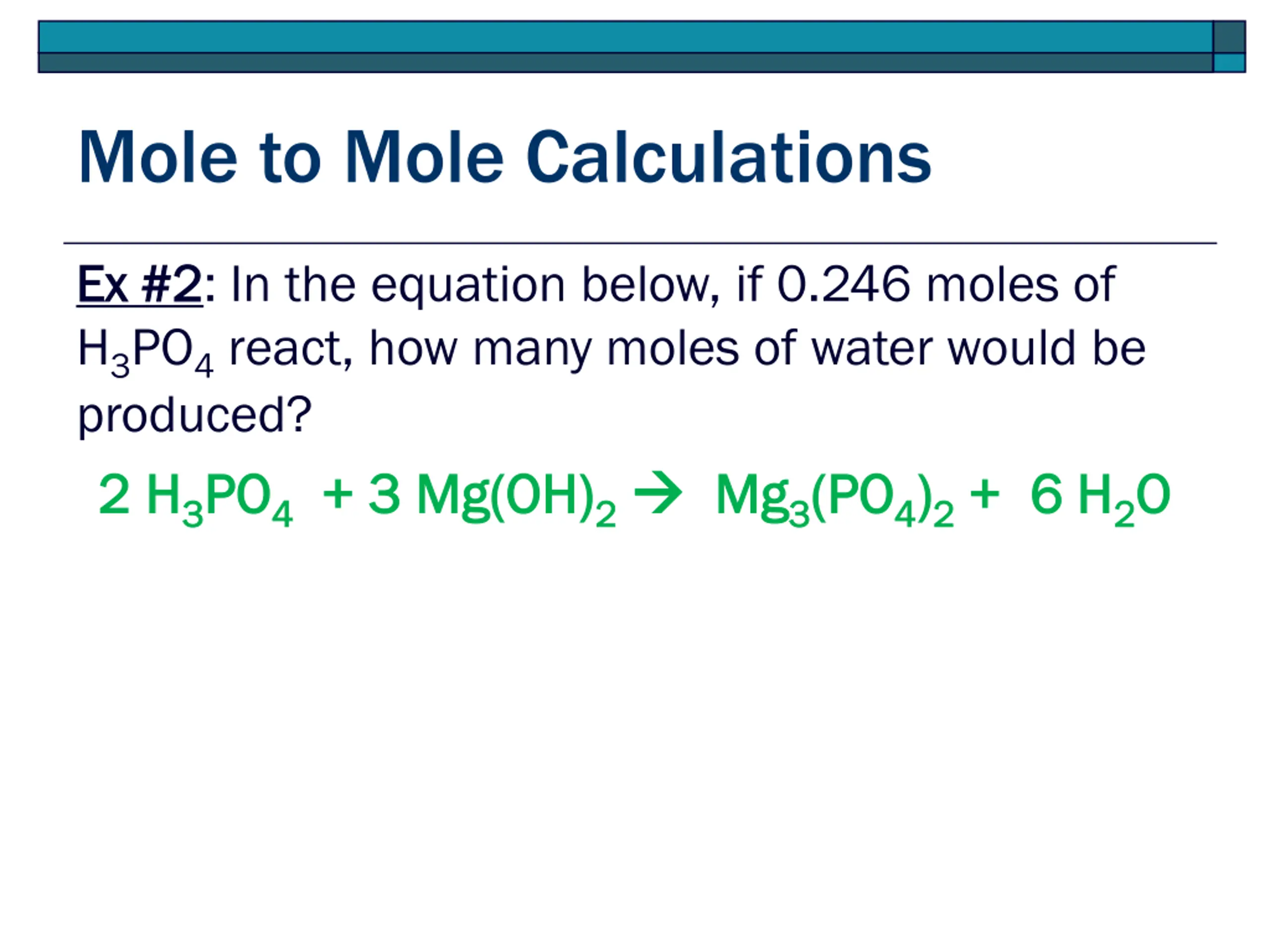 Mole to Mole Calculations

Ex #2: In the equation below, if 0.246 moles of $H_3PO_4$ react, how many moles of water would be produced?

$2\ H_3PO_4 + 3\ Mg(OH)_2 \rightarrow Mg_3(PO_4)_2 + 6\ H_2O$